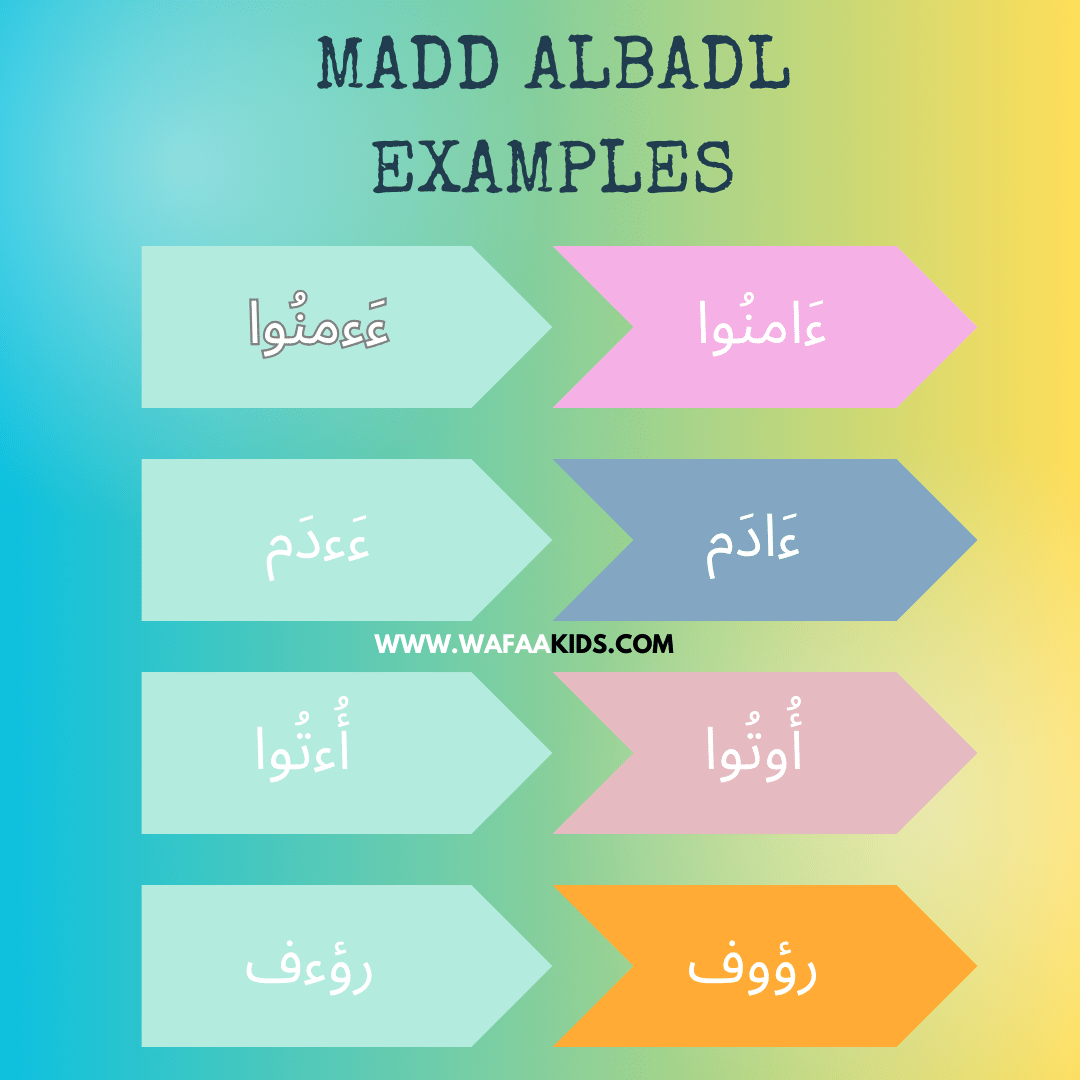 MADD ALBADL EXAMPLES

ءَءمنُوا

ءَامنُوا

ءَءدَم

ءَادَم

WWW.WAFAAKIDS.COM

أُءتُوا

أُوتُوا

رؤءف

رؤوف